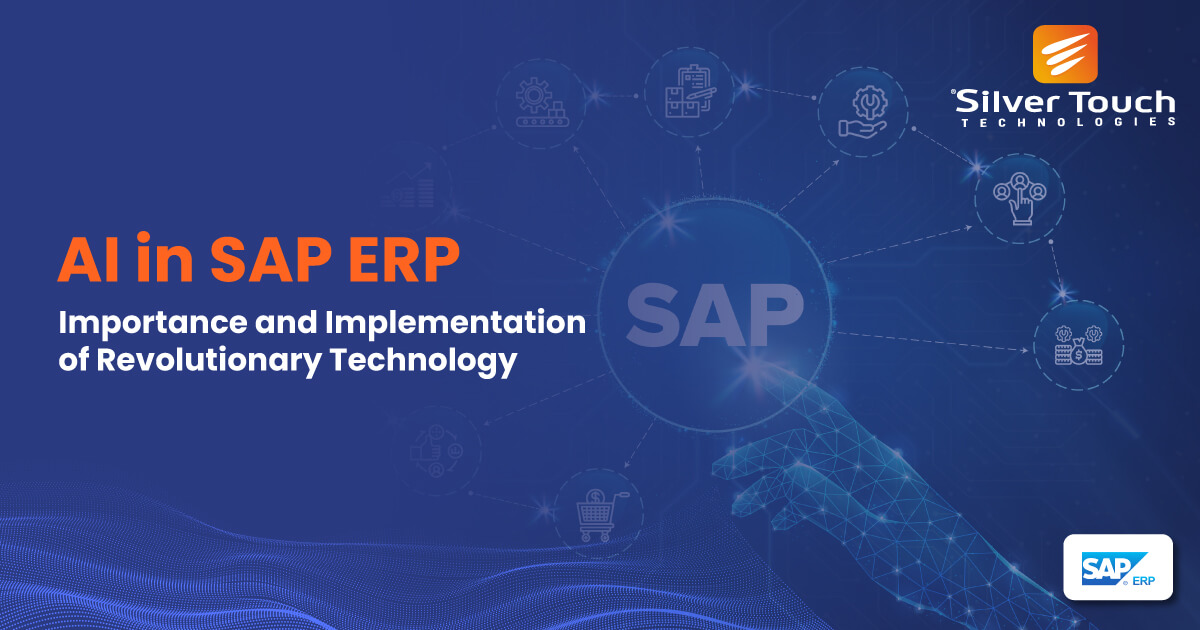 Silver Touch
TECHNOLOGIES

AI in SAP ERP

Importance and Implementation of Revolutionary Technology

SAP

SAP ERP